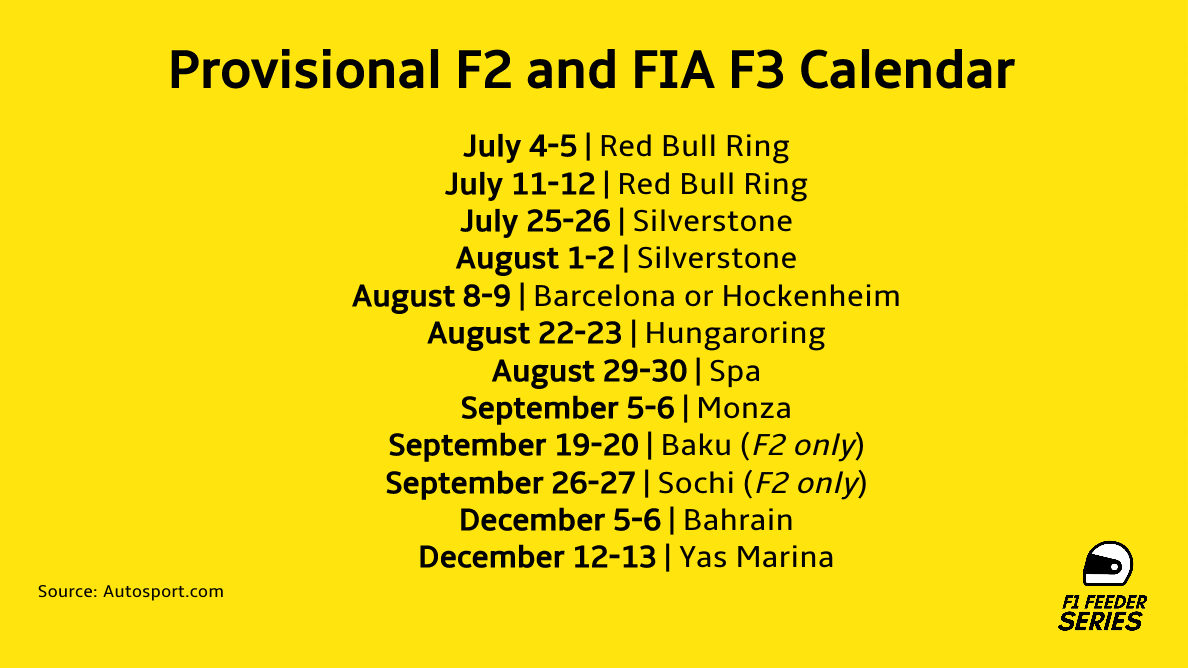 Provisional F2 and FIA F3 Calendar

July 4-5 | Red Bull Ring
July 11-12 | Red Bull Ring
July 25-26 | Silverstone
August 1-2 | Silverstone
August 8-9 | Barcelona or Hockenheim
August 22-23 | Hungaroring
August 29-30 | Spa
September 5-6 | Monza
September 19-20 | Baku (F2 only)
September 26-27 | Sochi (F2 only)
December 5-6 | Bahrain
December 12-13 | Yas Marina

Source: Autosport.com

F1 FEEDER SERIES